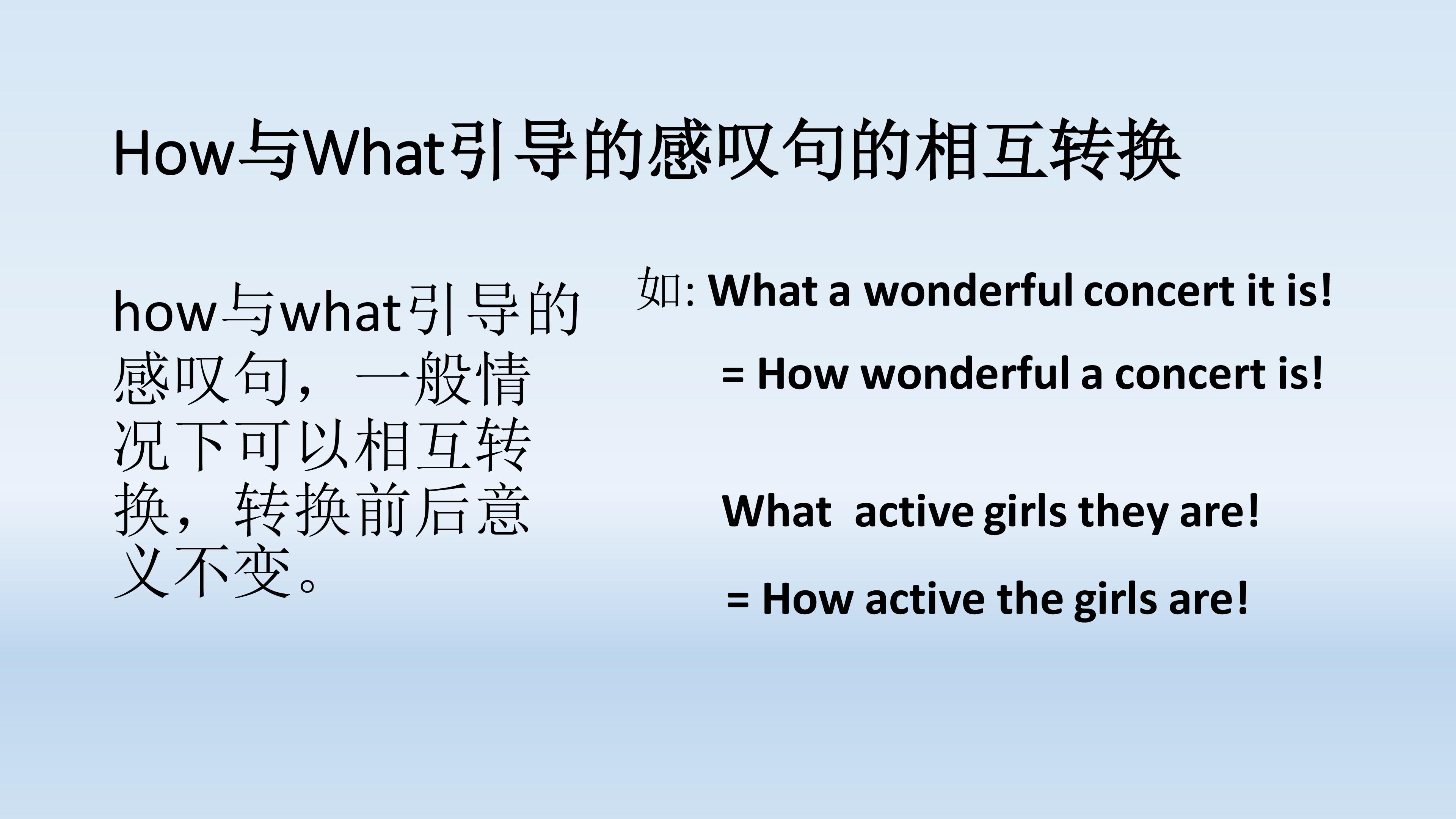 How与What引导的感叹句的相互转换

how与what引导的感叹句，一般情况下可以相互转换，转换前后意义不变。

如: What a wonderful concert it is!

= How wonderful a concert is!

What active girls they are!

= How active the girls are!